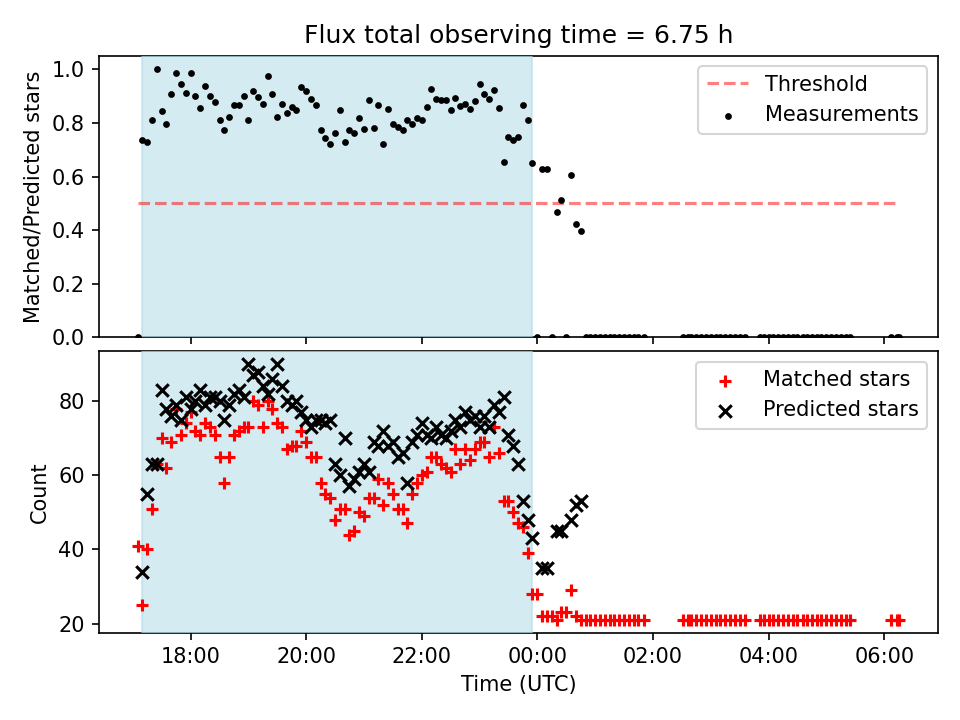 Flux total observing time = 6.75 h

Matched/Predicted stars

1.0
0.8
0.6
0.4
0.2
0.0

Threshold
Measurements

Count

80
60
40
20

Matched stars
Predicted stars

18:00
20:00
22:00
00:00
02:00
04:00
06:00

Time (UTC)